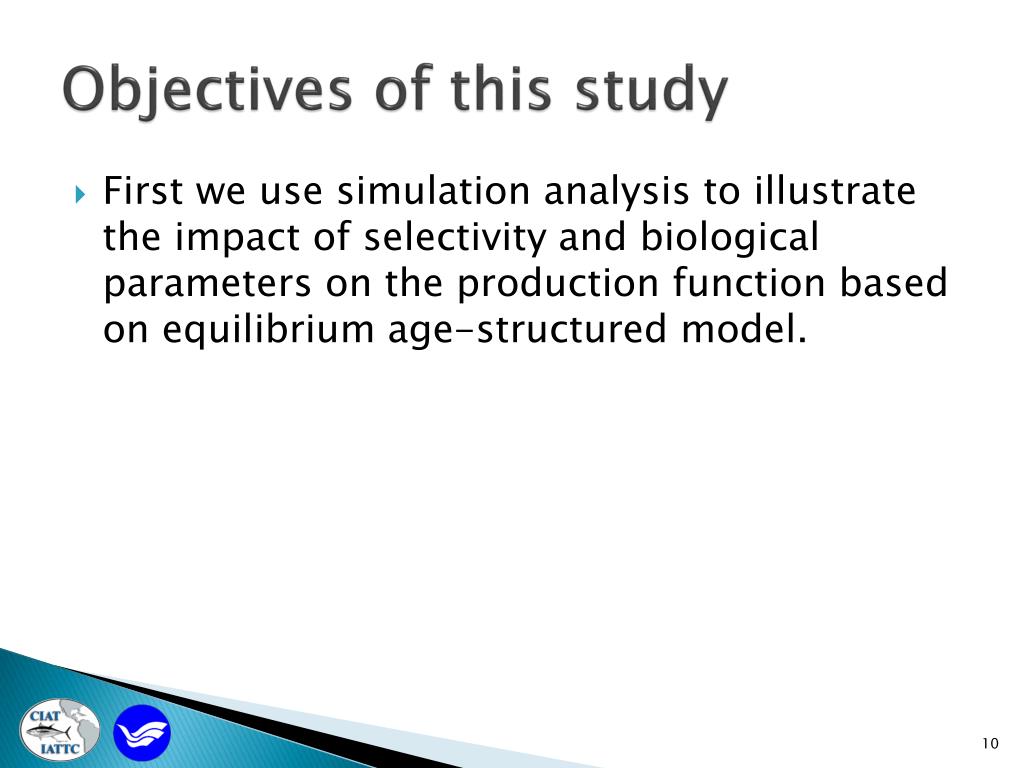 Objectives of this study

First we use simulation analysis to illustrate the impact of selectivity and biological parameters on the production function based on equilibrium age-structured model.

CIAT
IATTC

10